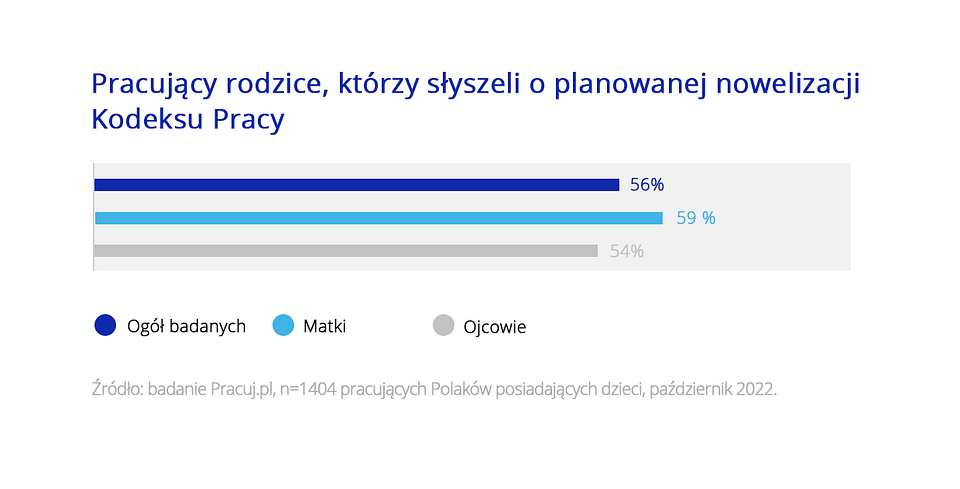 Pracujący rodzice, którzy słyszeli o planowanej nowelizacji Kodeksu Pracy

56%

59 %

54%

Ogół badanych

Matki

Ojcowie

Źródło: badanie Pracuj.pl, n=1404 pracujących Polaków posiadających dzieci, październik 2022.